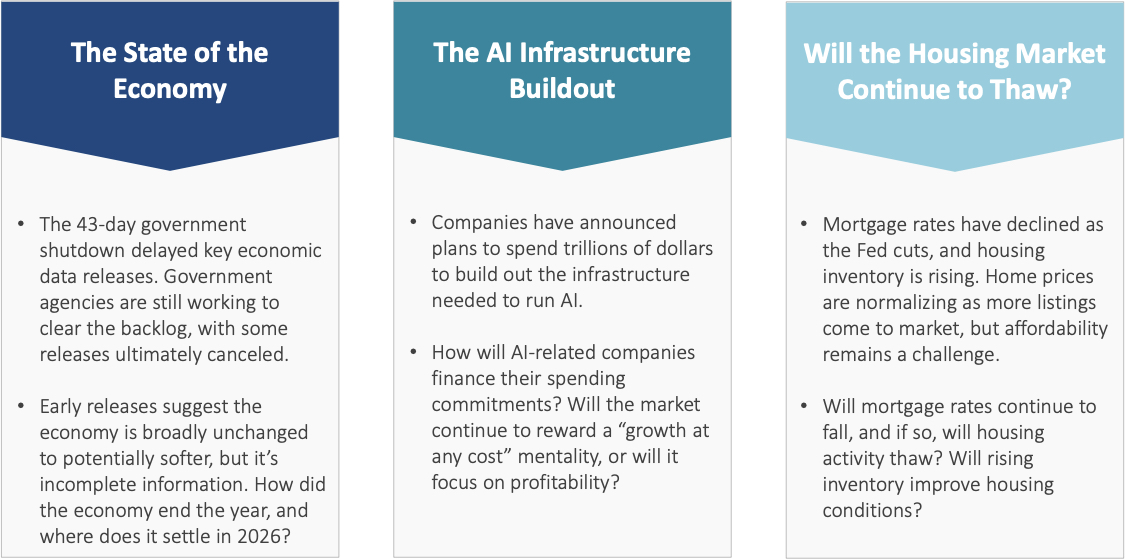 The State of the Economy

• The 43-day government shutdown delayed key economic data releases. Government agencies are still working to clear the backlog, with some releases ultimately canceled.

• Early releases suggest the economy is broadly unchanged to potentially softer, but it's incomplete information. How did the economy end the year, and where does it settle in 2026?

The AI Infrastructure Buildout

• Companies have announced plans to spend trillions of dollars to build out the infrastructure needed to run AI.

• How will AI-related companies finance their spending commitments? Will the market continue to reward a "growth at any cost" mentality, or will it focus on profitability?

Will the Housing Market Continue to Thaw?

• Mortgage rates have declined as the Fed cuts, and housing inventory is rising. Home prices are normalizing as more listings come to market, but affordability remains a challenge.

• Will mortgage rates continue to fall, and if so, will housing activity thaw? Will rising inventory improve housing conditions?